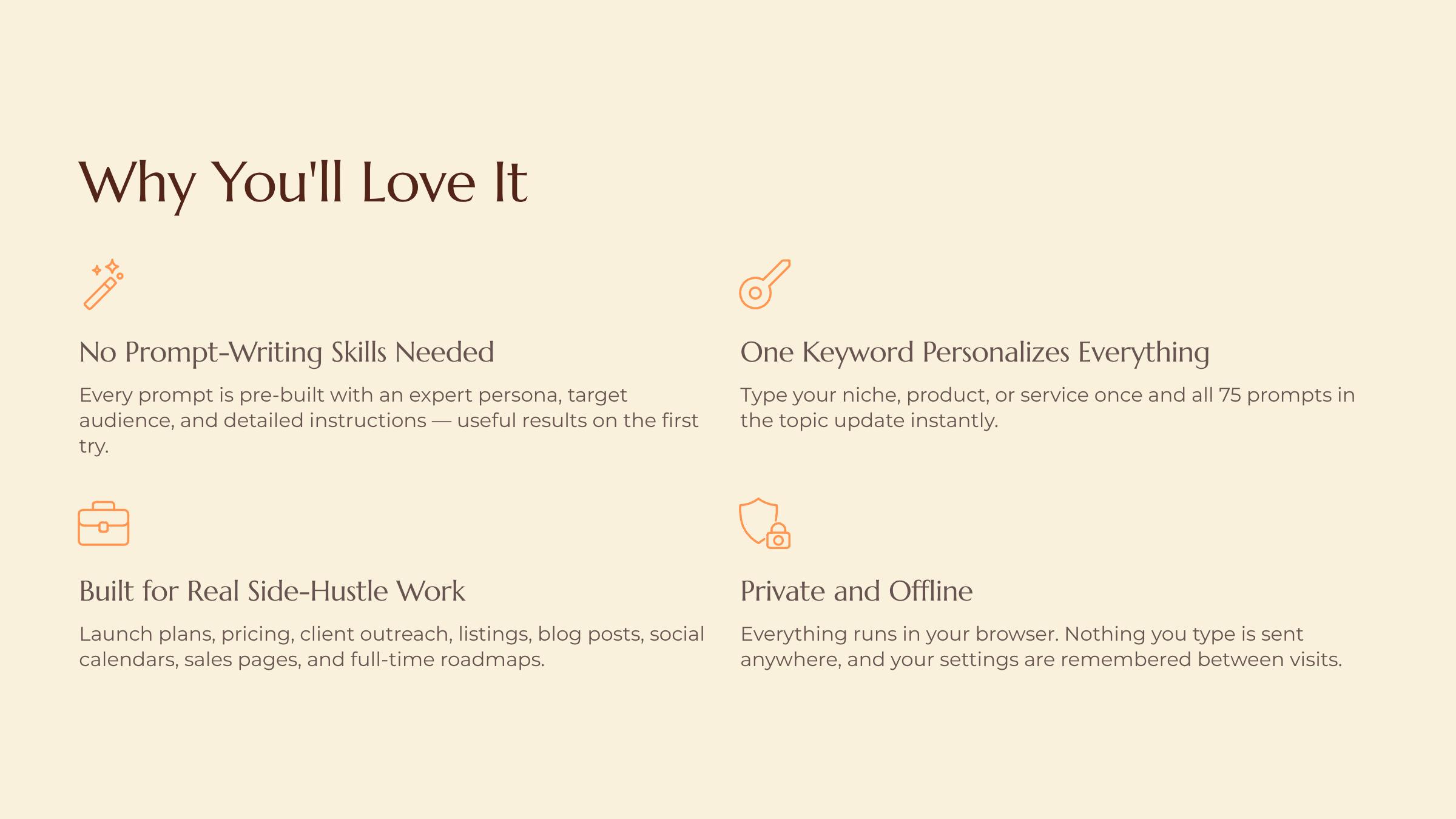 Why You'll Love It

No Prompt-Writing Skills Needed

Every prompt is pre-built with an expert persona, target audience, and detailed instructions — useful results on the first try.

One Keyword Personalizes Everything

Type your niche, product, or service once and all 75 prompts in the topic update instantly.

Built for Real Side-Hustle Work

Launch plans, pricing, client outreach, listings, blog posts, social calendars, sales pages, and full-time roadmaps.

Private and Offline

Everything runs in your browser. Nothing you type is sent anywhere, and your settings are remembered between visits.